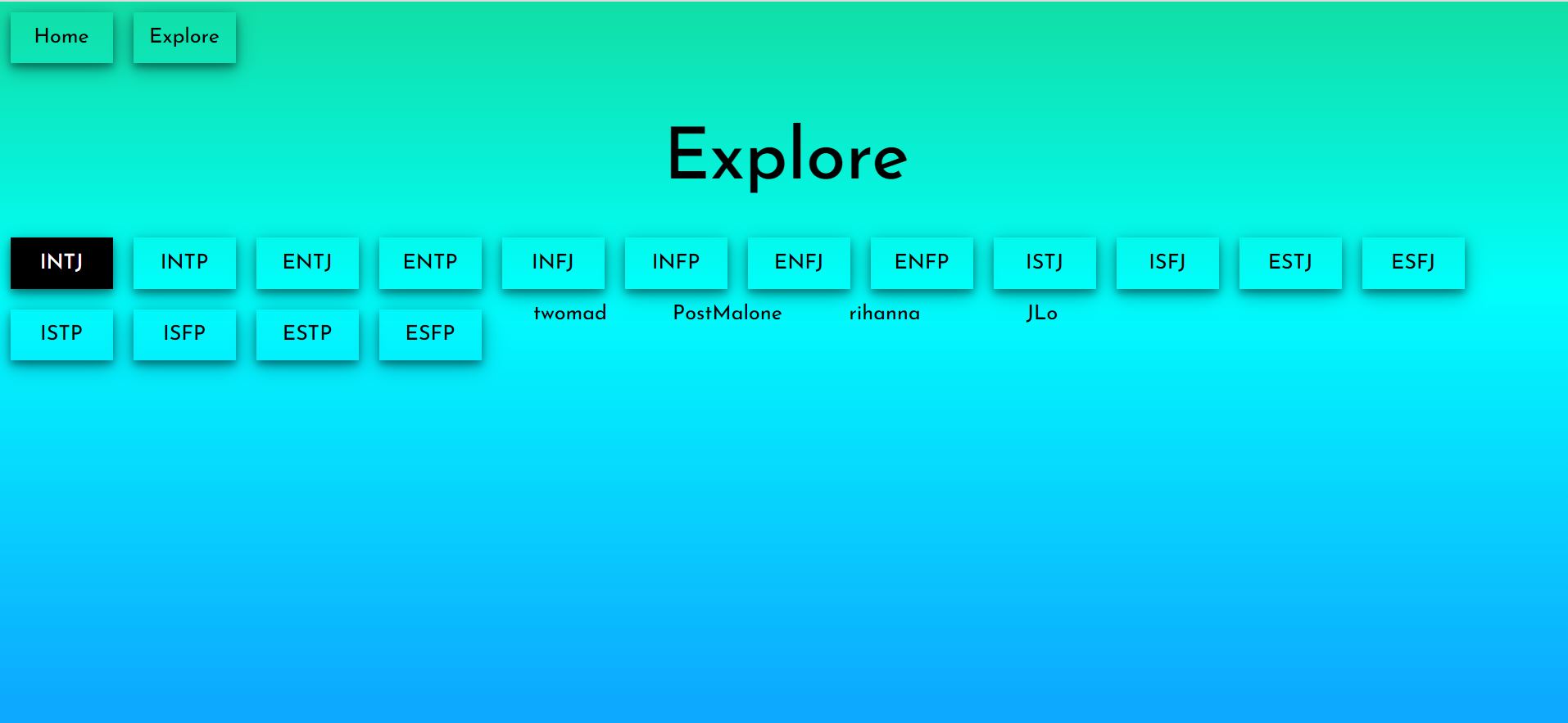 Home Explore

Explore

INTJ INTP ENTJ ENTP INFJ INFP ENFJ ENFP ISTJ ISFJ ESTJ ESFJ

ISTP ISFP ESTP ESFP

twomad PostMalone rihanna JLo